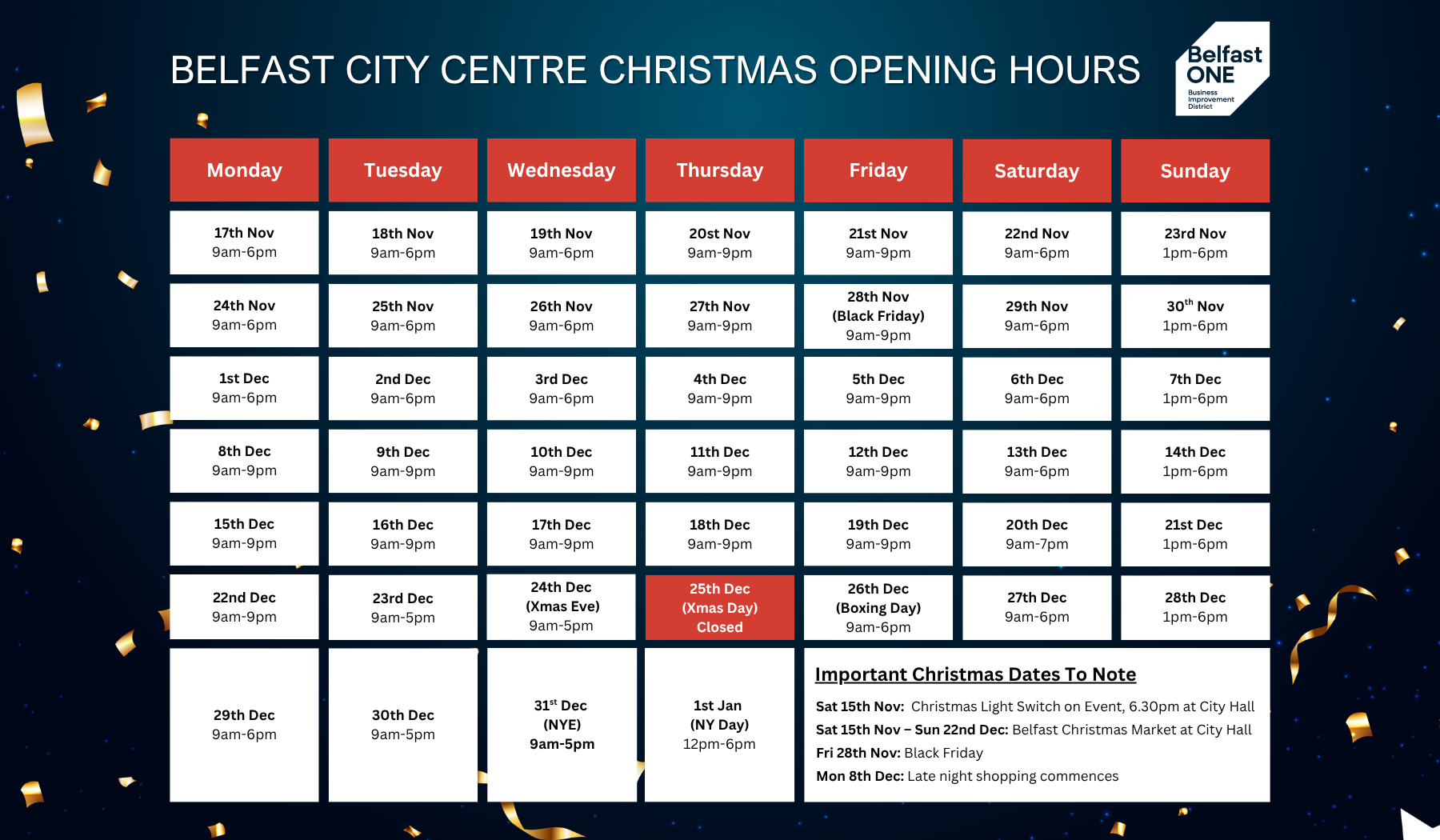 BELFAST CITY CENTRE CHRISTMAS OPENING HOURS

Belfast ONE
Business Improvement District

| Monday | Tuesday | Wednesday | Thursday | Friday | Saturday | Sunday |
|---|---|---|---|---|---|---|
| 17th Nov 9am-6pm | 18th Nov 9am-6pm | 19th Nov 9am-6pm | 20st Nov 9am-9pm | 21st Nov 9am-9pm | 22nd Nov 9am-6pm | 23rd Nov 1pm-6pm |
| 24th Nov 9am-6pm | 25th Nov 9am-6pm | 26th Nov 9am-6pm | 27th Nov 9am-9pm | 28th Nov (Black Friday) 9am-9pm | 29th Nov 9am-6pm | 30$^{th}$ Nov 1pm-6pm |
| 1st Dec 9am-6pm | 2nd Dec 9am-6pm | 3rd Dec 9am-6pm | 4th Dec 9am-9pm | 5th Dec 9am-9pm | 6th Dec 9am-6pm | 7th Dec 1pm-6pm |
| 8th Dec 9am-9pm | 9th Dec 9am-9pm | 10th Dec 9am-9pm | 11th Dec 9am-9pm | 12th Dec 9am-9pm | 13th Dec 9am-6pm | 14th Dec 1pm-6pm |
| 15th Dec 9am-9pm | 16th Dec 9am-9pm | 17th Dec 9am-9pm | 18th Dec 9am-9pm | 19th Dec 9am-9pm | 20th Dec 9am-7pm | 21st Dec 1pm-6pm |
| 22nd Dec 9am-9pm | 23rd Dec 9am-5pm | 24th Dec (Xmas Eve) 9am-5pm | 25th Dec (Xmas Day) Closed | 26th Dec (Boxing Day) 9am-6pm | 27th Dec 9am-6pm | 28th Dec 1pm-6pm |
| 29th Dec 9am-6pm | 30th Dec 9am-5pm | 31$^{st}$ Dec (NYE) 9am-5pm | 1st Jan (NY Day) 12pm-6pm | | | |

Important Christmas Dates To Note
Sat 15th Nov: Christmas Light Switch on Event, 6.30pm at City Hall
Sat 15th Nov – Sun 22nd Dec: Belfast Christmas Market at City Hall
Fri 28th Nov: Black Friday
Mon 8th Dec: Late night shopping commences